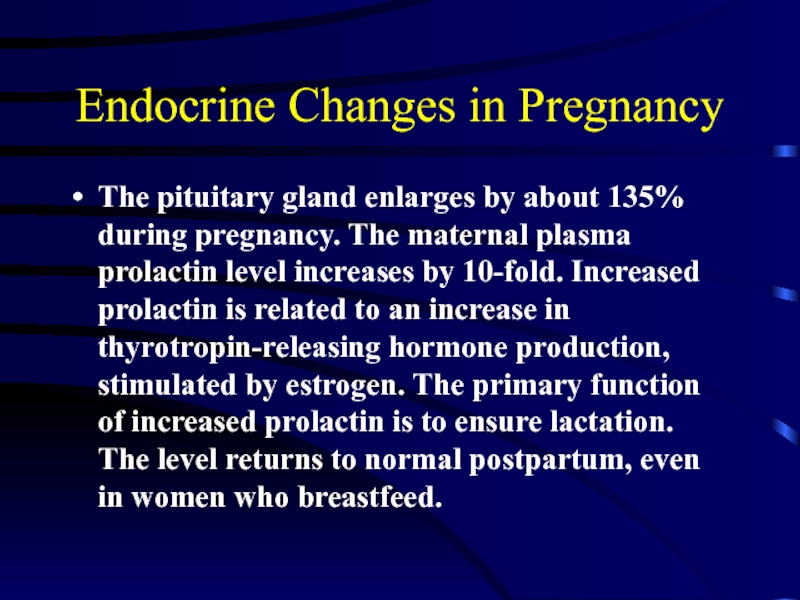 Endocrine Changes in Pregnancy

• The pituitary gland enlarges by about 135% during pregnancy. The maternal plasma prolactin level increases by 10-fold. Increased prolactin is related to an increase in thyrotropin-releasing hormone production, stimulated by estrogen. The primary function of increased prolactin is to ensure lactation. The level returns to normal postpartum, even in women who breastfeed.